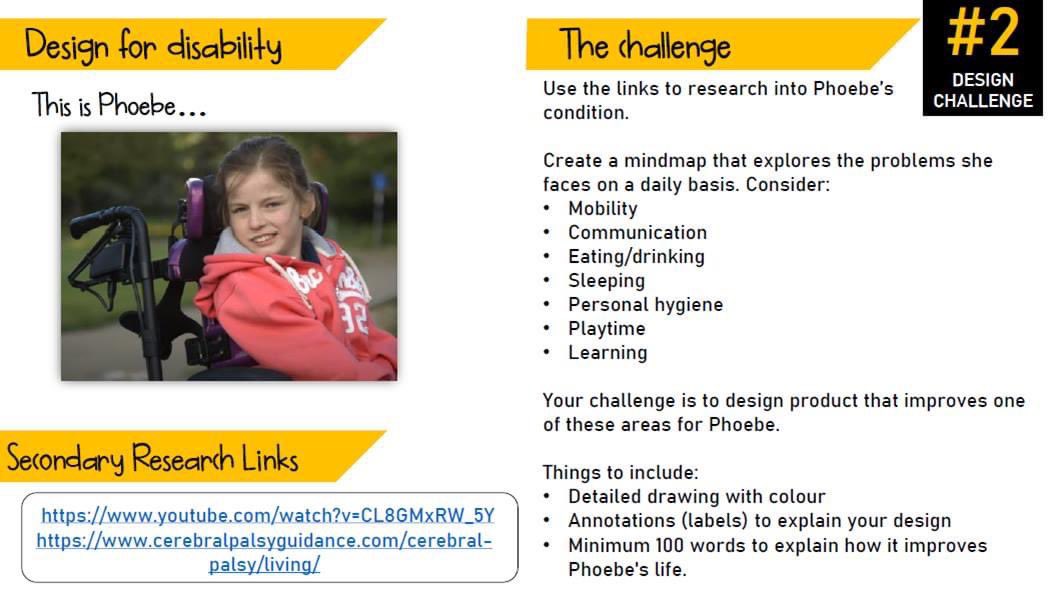 Design for disability

This is Phoebe…

Secondary Research Links

https://www.youtube.com/watch?v=CL8GMxRW_5Y
https://www.cerebralpalsyguidance.com/cerebral-palsy/living/

The challenge

#2
DESIGN CHALLENGE

Use the links to research into Phoebe's condition.

Create a mindmap that explores the problems she faces on a daily basis. Consider:
• Mobility
• Communication
• Eating/drinking
• Sleeping
• Personal hygiene
• Playtime
• Learning

Your challenge is to design product that improves one of these areas for Phoebe.

Things to include:
• Detailed drawing with colour
• Annotations (labels) to explain your design
• Minimum 100 words to explain how it improves Phoebe's life.